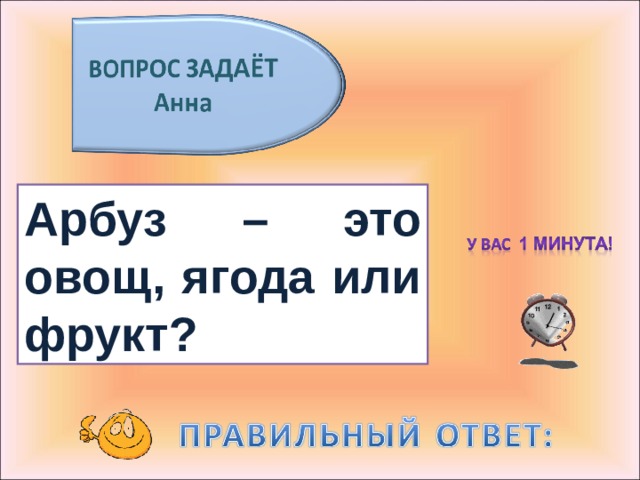 ВОПРОС ЗАДАЁТ
Анна

Арбуз – это овощ, ягода или фрукт?

У ВАС 1 МИНУТА!

ПРАВИЛЬНЫЙ ОТВЕТ: